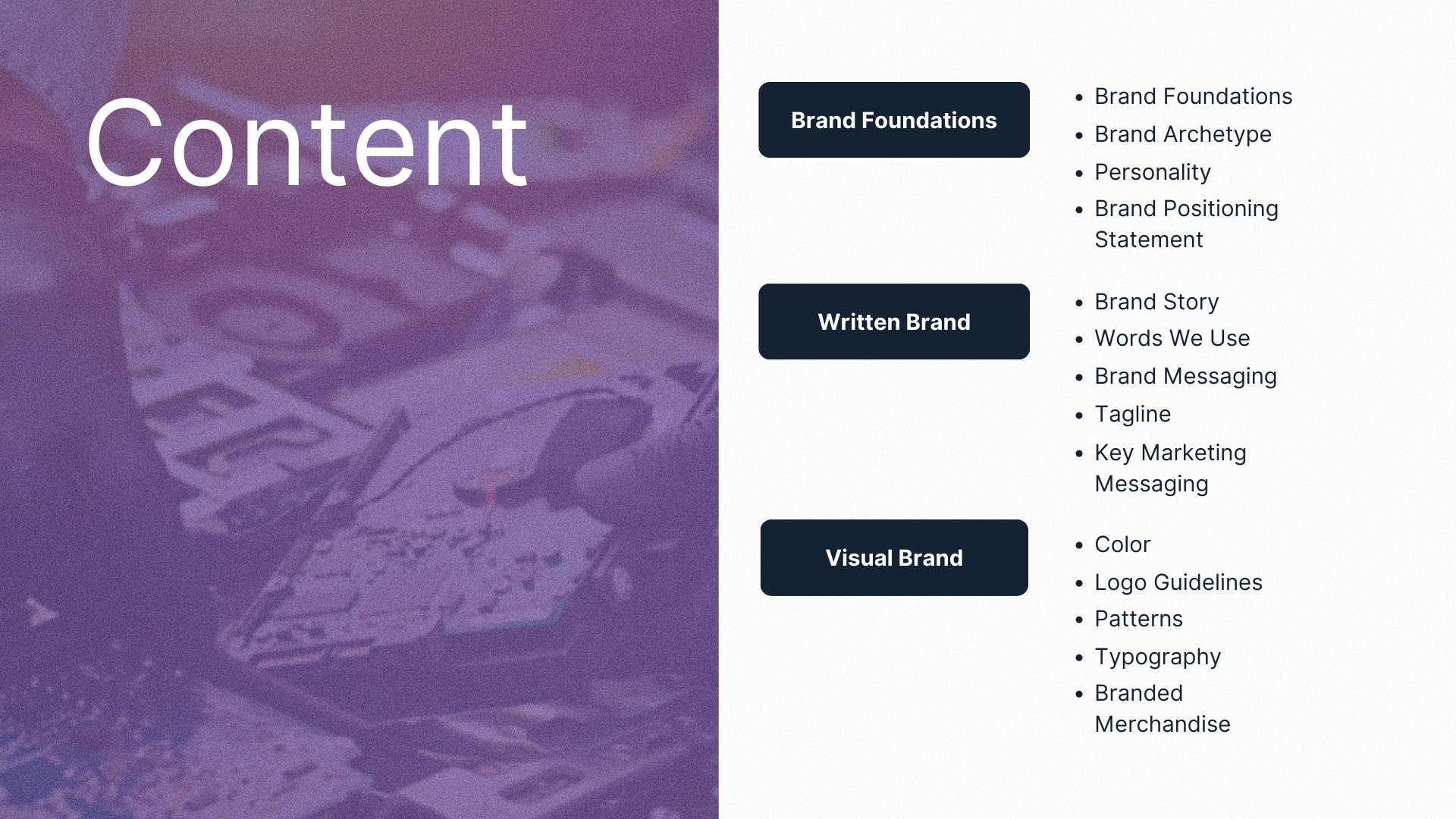 Content

Brand Foundations

- Brand Foundations
- Brand Archetype
- Personality
- Brand Positioning Statement

Written Brand

- Brand Story
- Words We Use
- Brand Messaging
- Tagline
- Key Marketing Messaging

Visual Brand

- Color
- Logo Guidelines
- Patterns
- Typography
- Branded Merchandise